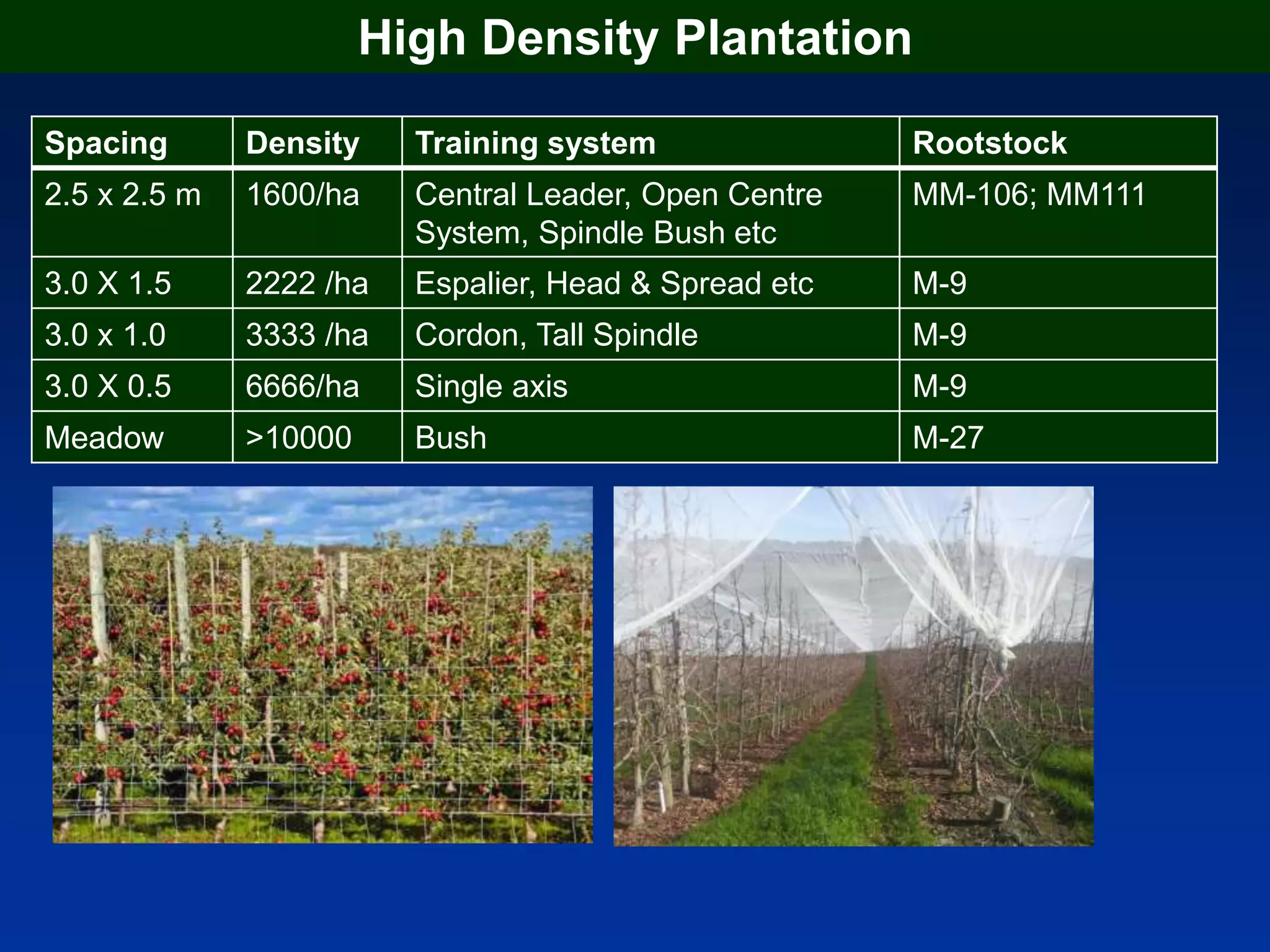 High Density Plantation

| Spacing | Density | Training system | Rootstock |
|---|---|---|---|
| 2.5 x 2.5 m | 1600/ha | Central Leader, Open Centre System, Spindle Bush etc | MM-106; MM111 |
| 3.0 X 1.5 | 2222 /ha | Espalier, Head & Spread etc | M-9 |
| 3.0 x 1.0 | 3333 /ha | Cordon, Tall Spindle | M-9 |
| 3.0 X 0.5 | 6666/ha | Single axis | M-9 |
| Meadow | >10000 | Bush | M-27 |